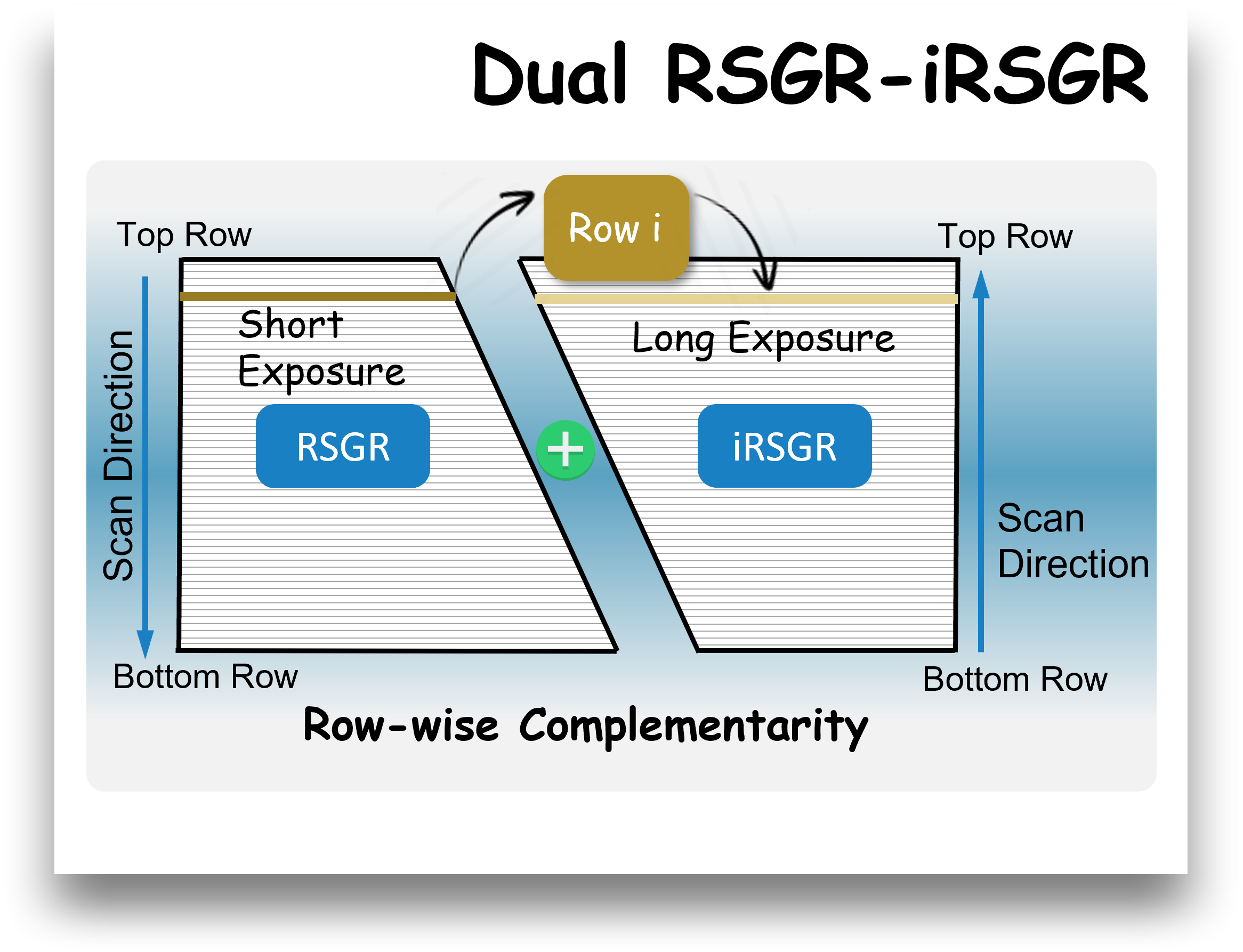 Dual RSGR-iRSGR

Top Row

Row i

Top Row

Scan Direction

Short Exposure

RSGR

+

Long Exposure

iRSGR

Scan Direction

Bottom Row

Bottom Row

Row-wise Complementarity